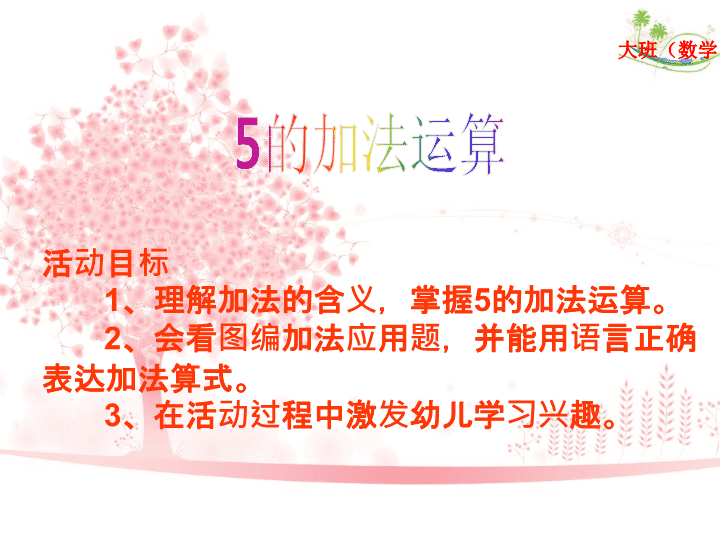 大班（数学

5的加法运算

活动目标

1、理解加法的含义，掌握5的加法运算。

2、会看图编加法应用题，并能用语言正确表达加法算式。

3、在活动过程中激发幼儿学习兴趣。